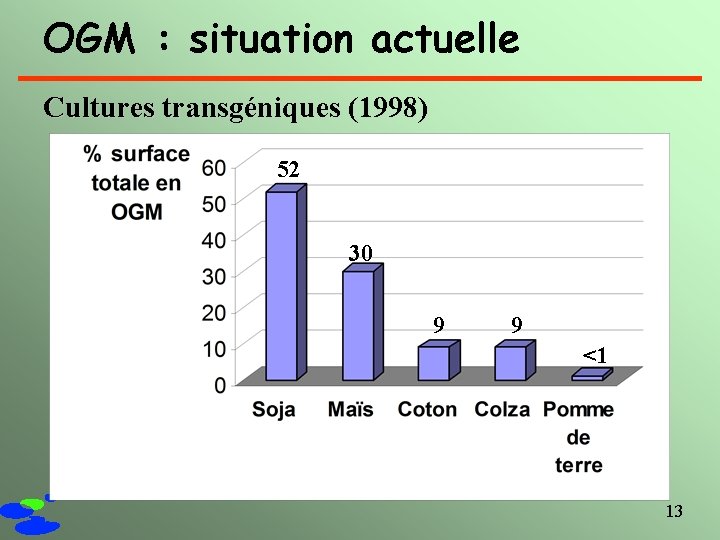 OGM : situation actuelle

Cultures transgéniques (1998)

% surface totale en OGM

60
50
40
30
20
10
0

52
30
9
9
<1

Soja
Maïs
Coton
Colza
Pomme de terre

13